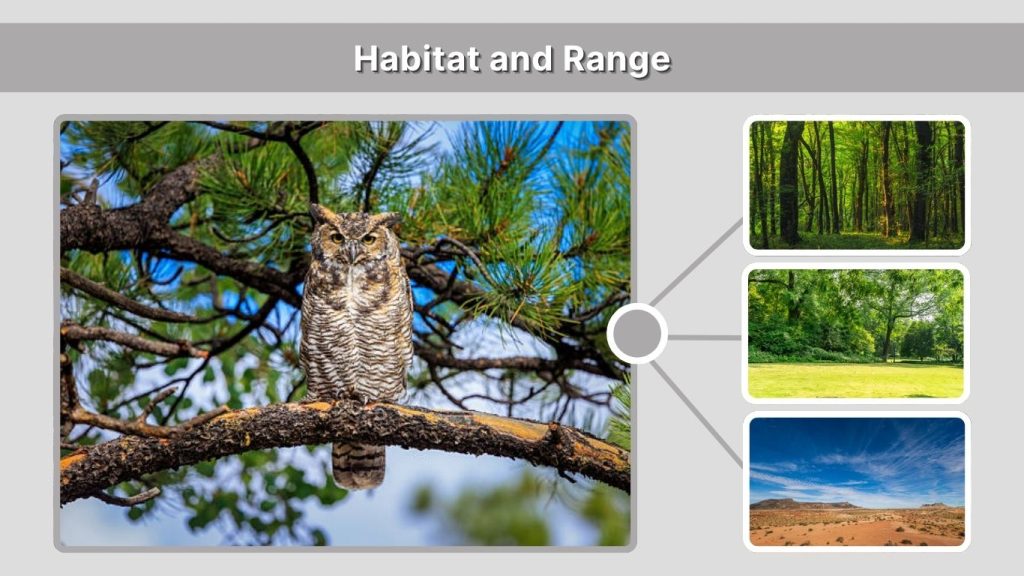 Habitat and Range